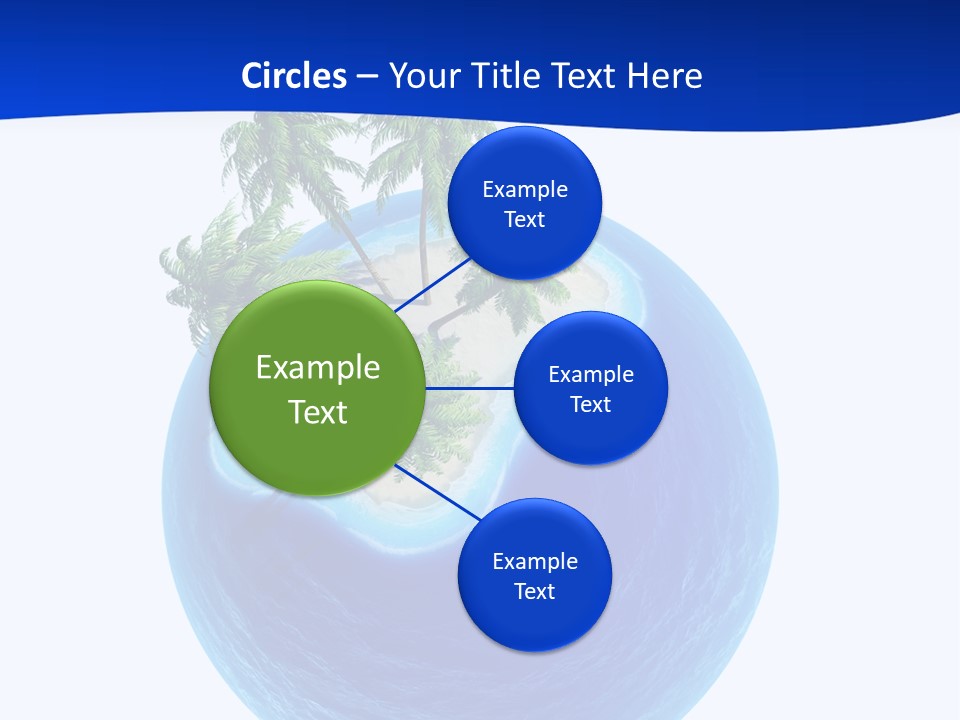 Circles – Your Title Text Here

Example Text

Example Text

Example Text

Example Text